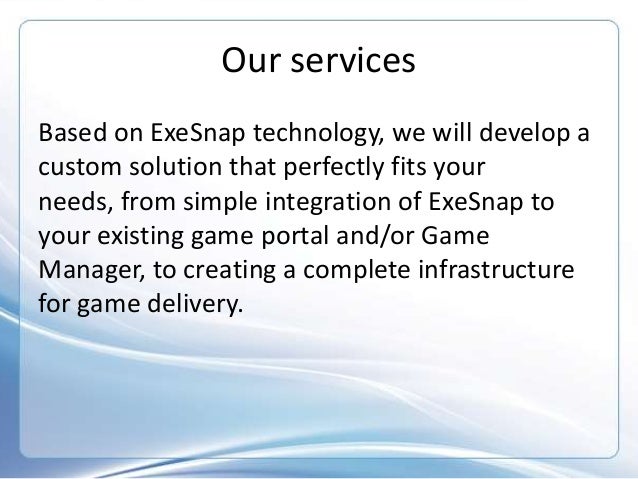 Our services

Based on ExeSnap technology, we will develop a custom solution that perfectly fits your needs, from simple integration of ExeSnap to your existing game portal and/or Game Manager, to creating a complete infrastructure for game delivery.